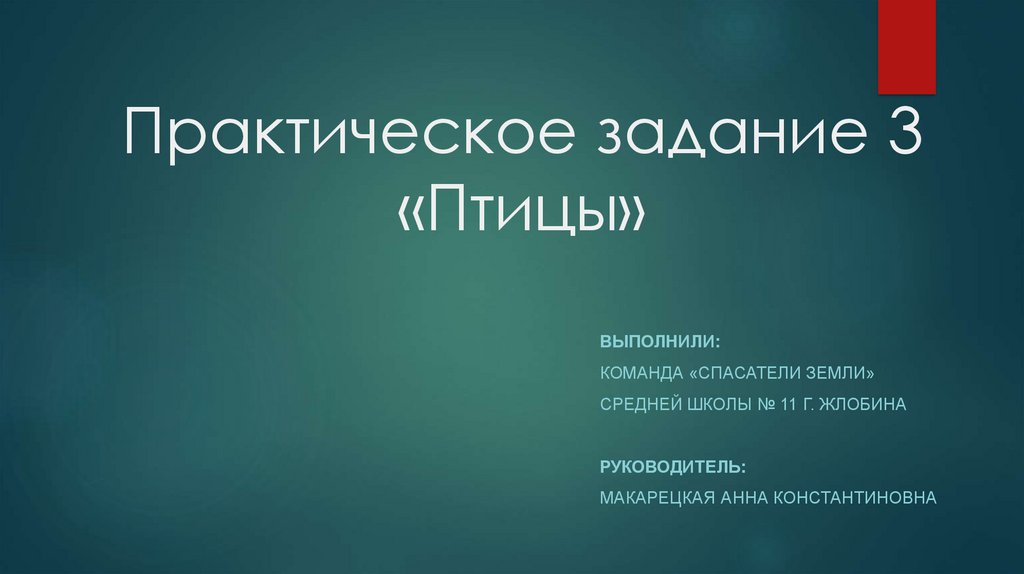 Практическое задание 3 «Птицы»

ВЫПОЛНИЛИ:

КОМАНДА «СПАСАТЕЛИ ЗЕМЛИ»

СРЕДНЕЙ ШКОЛЫ № 11 Г. ЖЛОБИНА

РУКОВОДИТЕЛЬ:

МАКАРЕЦКАЯ АННА КОНСТАНТИНОВНА